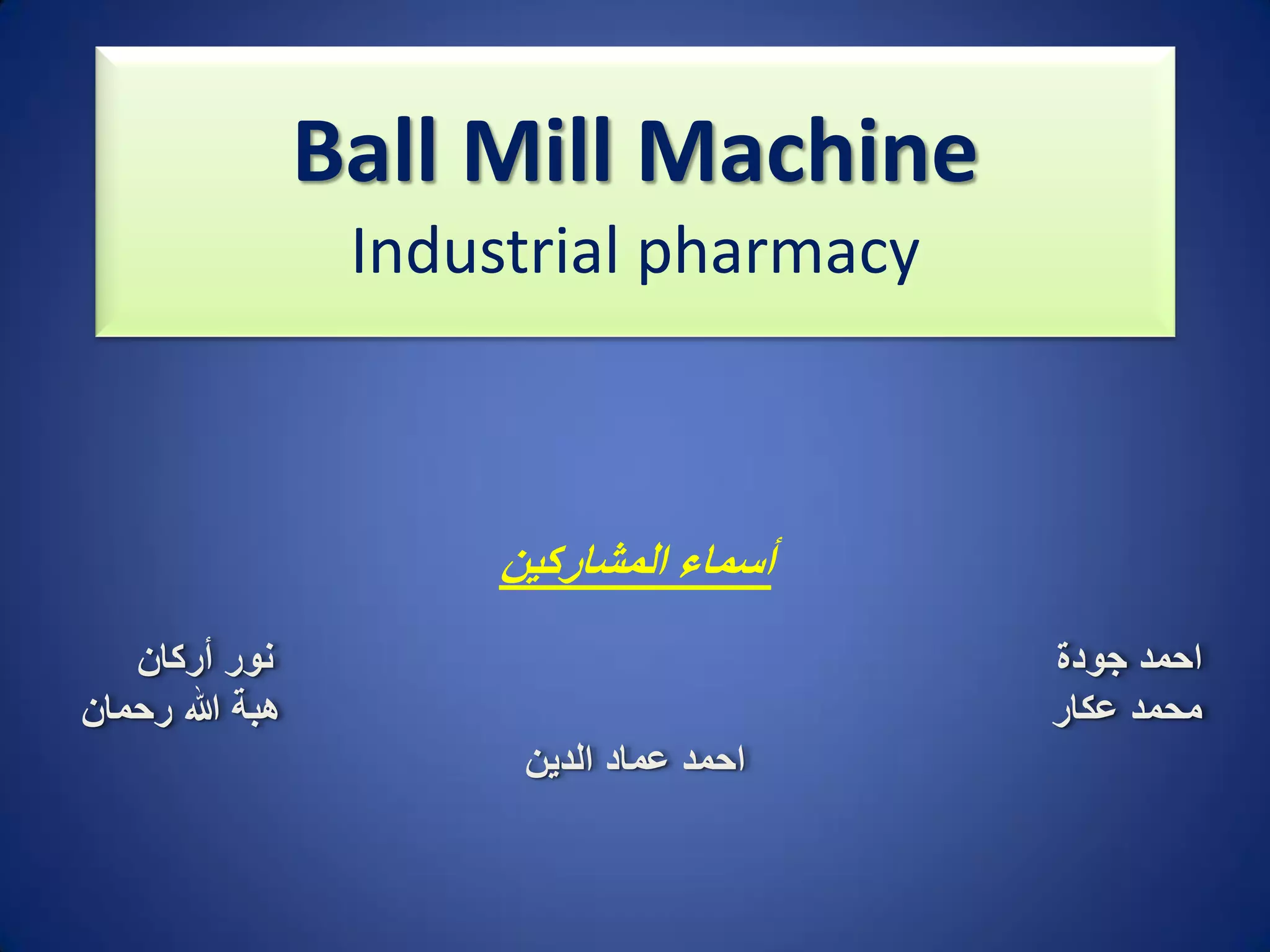 Ball Mill Machine
Industrial pharmacy

أسماء المشاركين

احمد جودة
محمد عكار

نور أركان
هبة الله رحمان

احمد عماد الدين